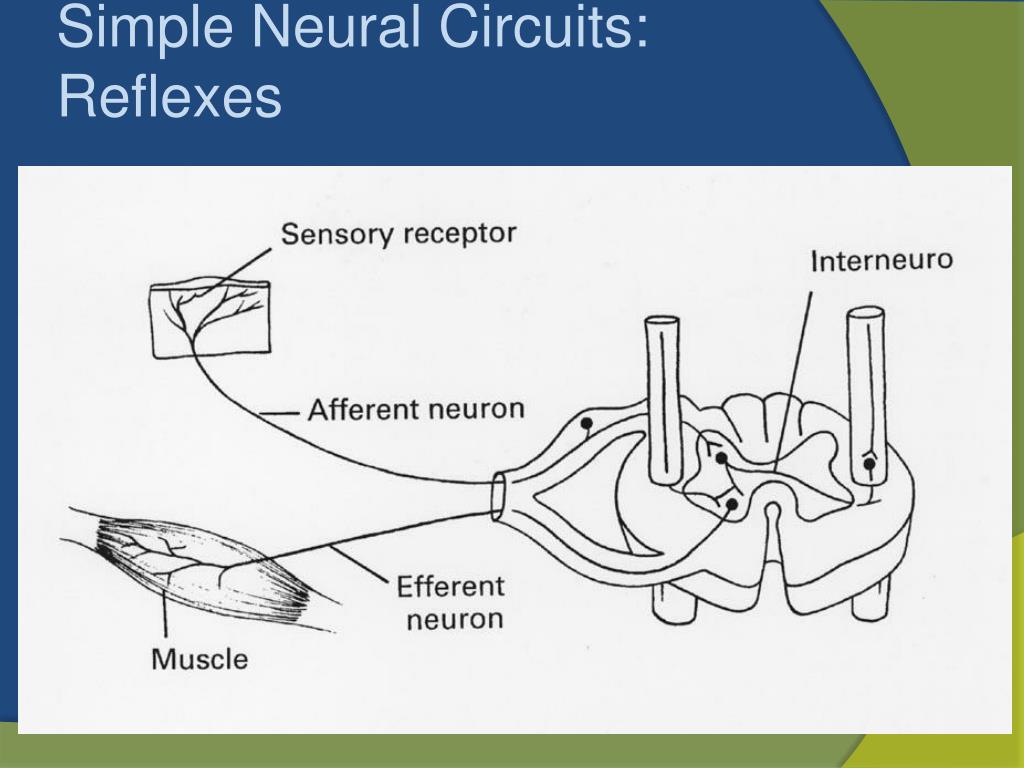 Simple Neural Circuits: Reflexes

Sensory receptor

Interneuro

Afferent neuron

Efferent neuron

Muscle